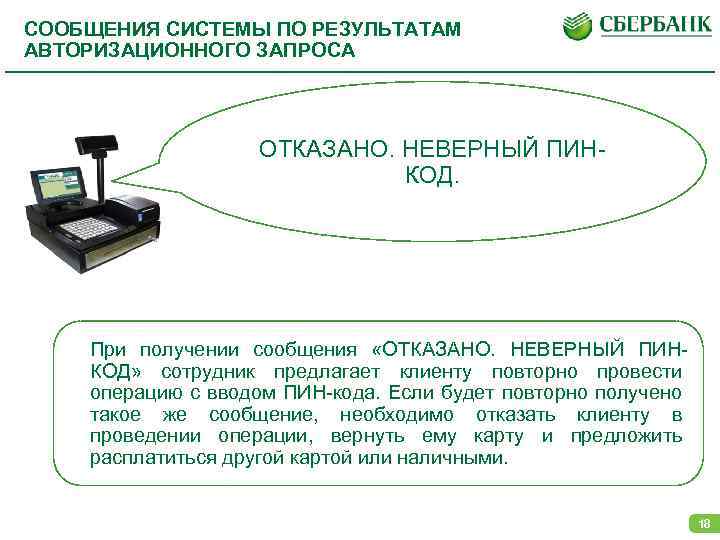 СООБЩЕНИЯ СИСТЕМЫ ПО РЕЗУЛЬТАТАМ АВТОРИЗАЦИОННОГО ЗАПРОСА

СБЕРБАНК

ОТКАЗАНО. НЕВЕРНЫЙ ПИН-КОД.

При получении сообщения «ОТКАЗАНО. НЕВЕРНЫЙ ПИН-КОД» сотрудник предлагает клиенту повторно провести операцию с вводом ПИН-кода. Если будет повторно получено такое же сообщение, необходимо отказать клиенту в проведении операции, вернуть ему карту и предложить расплатиться другой картой или наличными.

18